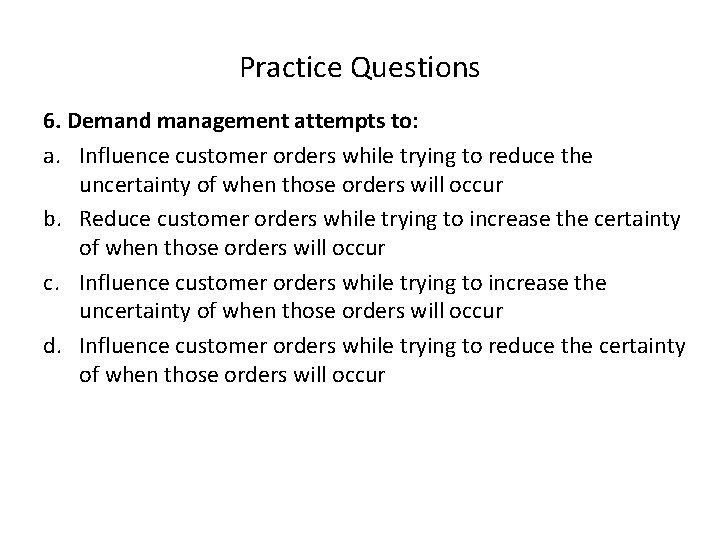 Practice Questions

6. Demand management attempts to:

a. Influence customer orders while trying to reduce the uncertainty of when those orders will occur

b. Reduce customer orders while trying to increase the certainty of when those orders will occur

c. Influence customer orders while trying to increase the uncertainty of when those orders will occur

d. Influence customer orders while trying to reduce the certainty of when those orders will occur